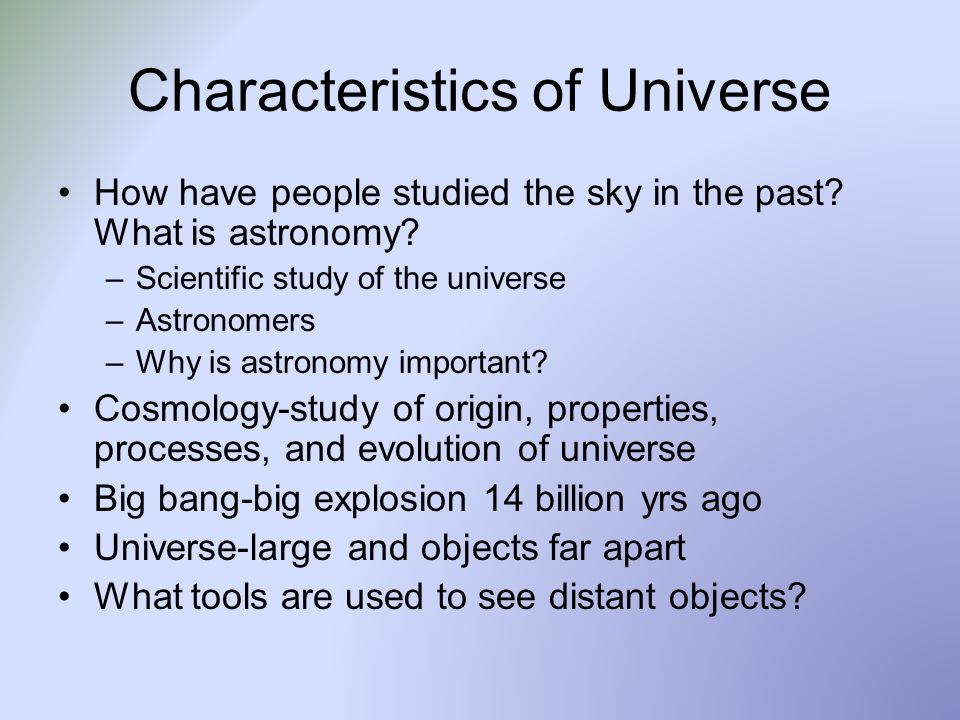 Characteristics of Universe

• How have people studied the sky in the past? What is astronomy?
– Scientific study of the universe
– Astronomers
– Why is astronomy important?
• Cosmology-study of origin, properties, processes, and evolution of universe
• Big bang-big explosion 14 billion yrs ago
• Universe-large and objects far apart
• What tools are used to see distant objects?